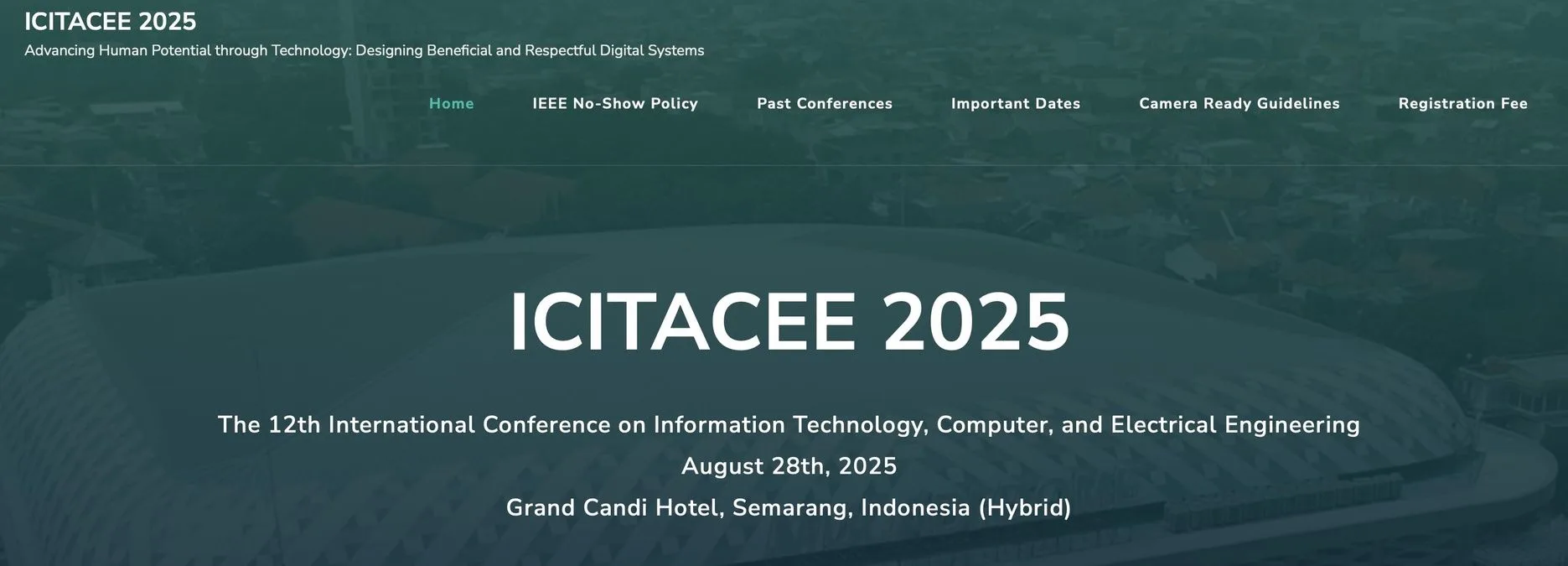 ICITACEE 2025
Advancing Human Potential through Technology: Designing Beneficial and Respectful Digital Systems

Home
IEEE No-Show Policy
Past Conferences
Important Dates
Camera Ready Guidelines
Registration Fee

ICITACEE 2025

The 12th International Conference on Information Technology, Computer, and Electrical Engineering
August 28th, 2025
Grand Candi Hotel, Semarang, Indonesia (Hybrid)